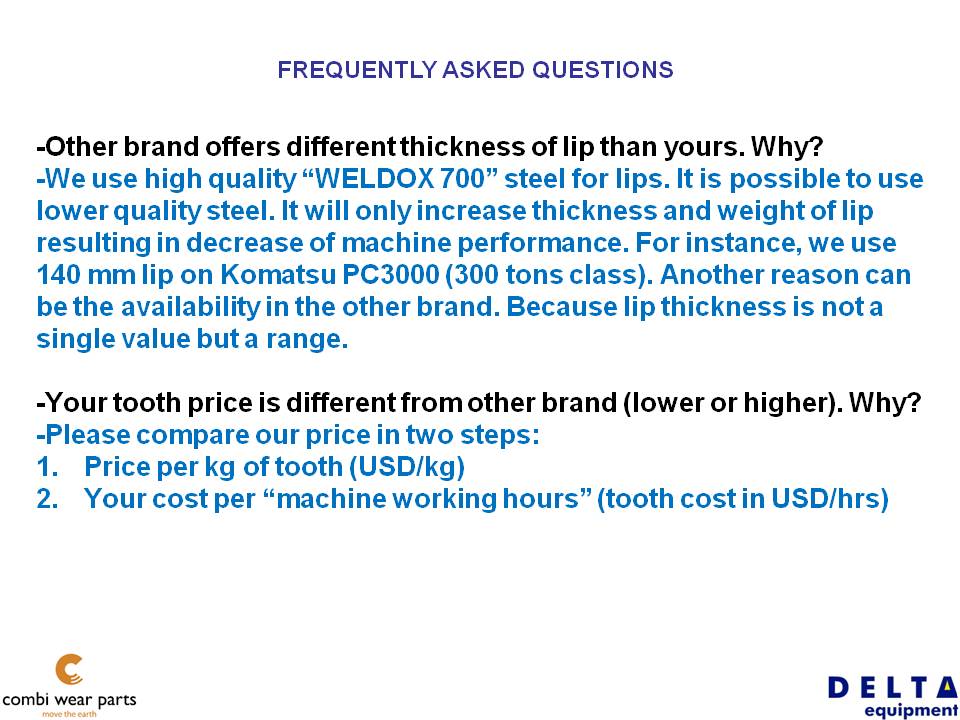 FREQUENTLY ASKED QUESTIONS

-Other brand offers different thickness of lip than yours. Why?
-We use high quality “WELDOX 700” steel for lips. It is possible to use lower quality steel. It will only increase thickness and weight of lip resulting in decrease of machine performance. For instance, we use 140 mm lip on Komatsu PC3000 (300 tons class). Another reason can be the availability in the other brand. Because lip thickness is not a single value but a range.

-Your tooth price is different from other brand (lower or higher). Why?
-Please compare our price in two steps:
1. Price per kg of tooth (USD/kg)
2. Your cost per “machine working hours” (tooth cost in USD/hrs)

combi wear parts
move the earth

DELTA
equipment